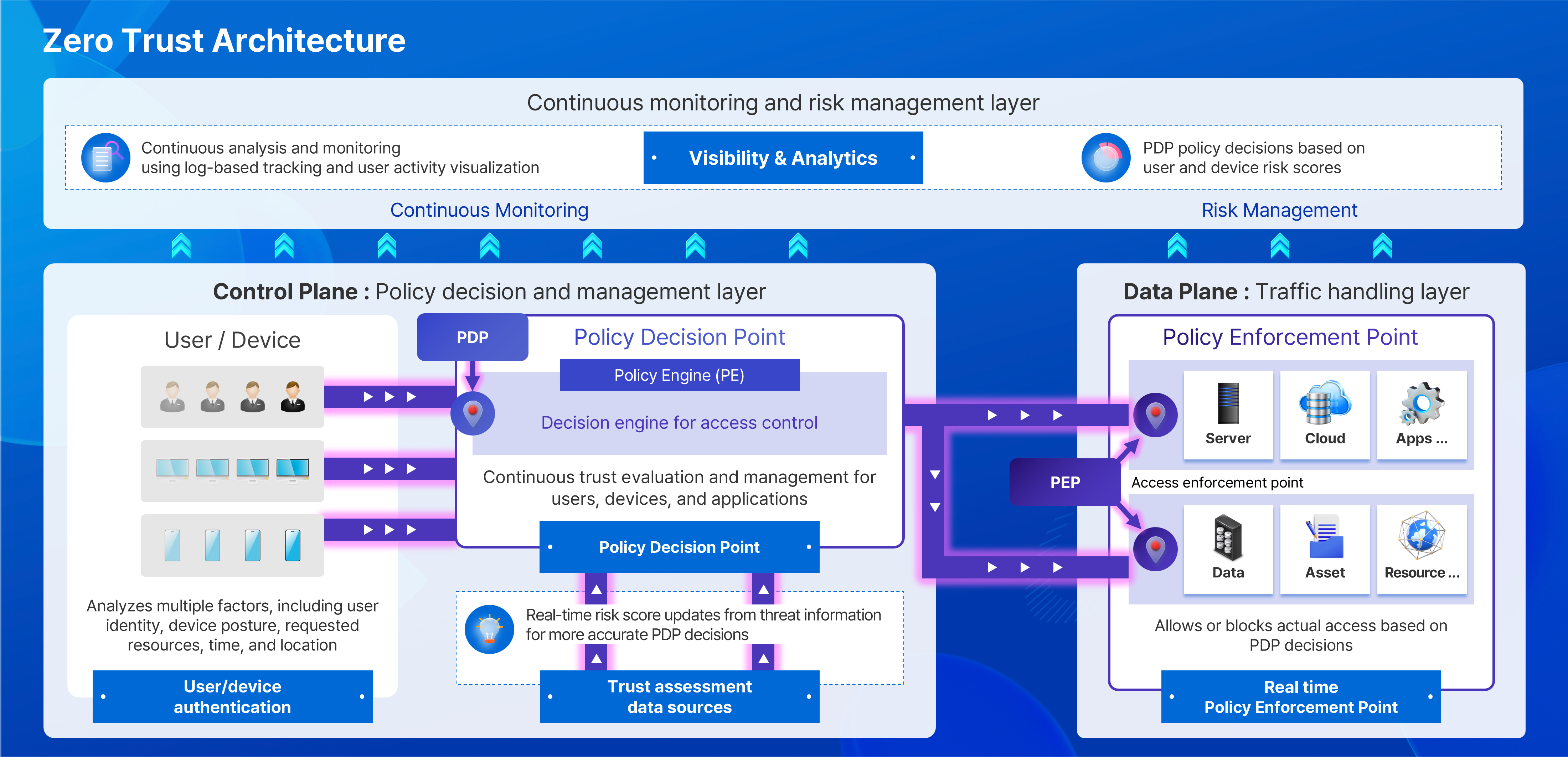 Zero Trust Architecture

Continuous monitoring and risk management layer

Continuous analysis and monitoring using log-based tracking and user activity visualization

Visibility & Analytics

PDP policy decisions based on user and device risk scores

Continuous Monitoring

Risk Management

Control Plane : Policy decision and management layer

User / Device

Analyzes multiple factors, including user identity, device posture, requested resources, time, and location

User/device authentication

PDP

Policy Decision Point

Policy Engine (PE)

Decision engine for access control

Continuous trust evaluation and management for users, devices, and applications

Policy Decision Point

Real-time risk score updates from threat information for more accurate PDP decisions

Trust assessment data sources

PEP

Data Plane : Traffic handling layer

Policy Enforcement Point

Server

Cloud

Apps ...

Access enforcement point

Data

Asset

Resource ...

Allows or blocks actual access based on PDP decisions

Real time Policy Enforcement Point